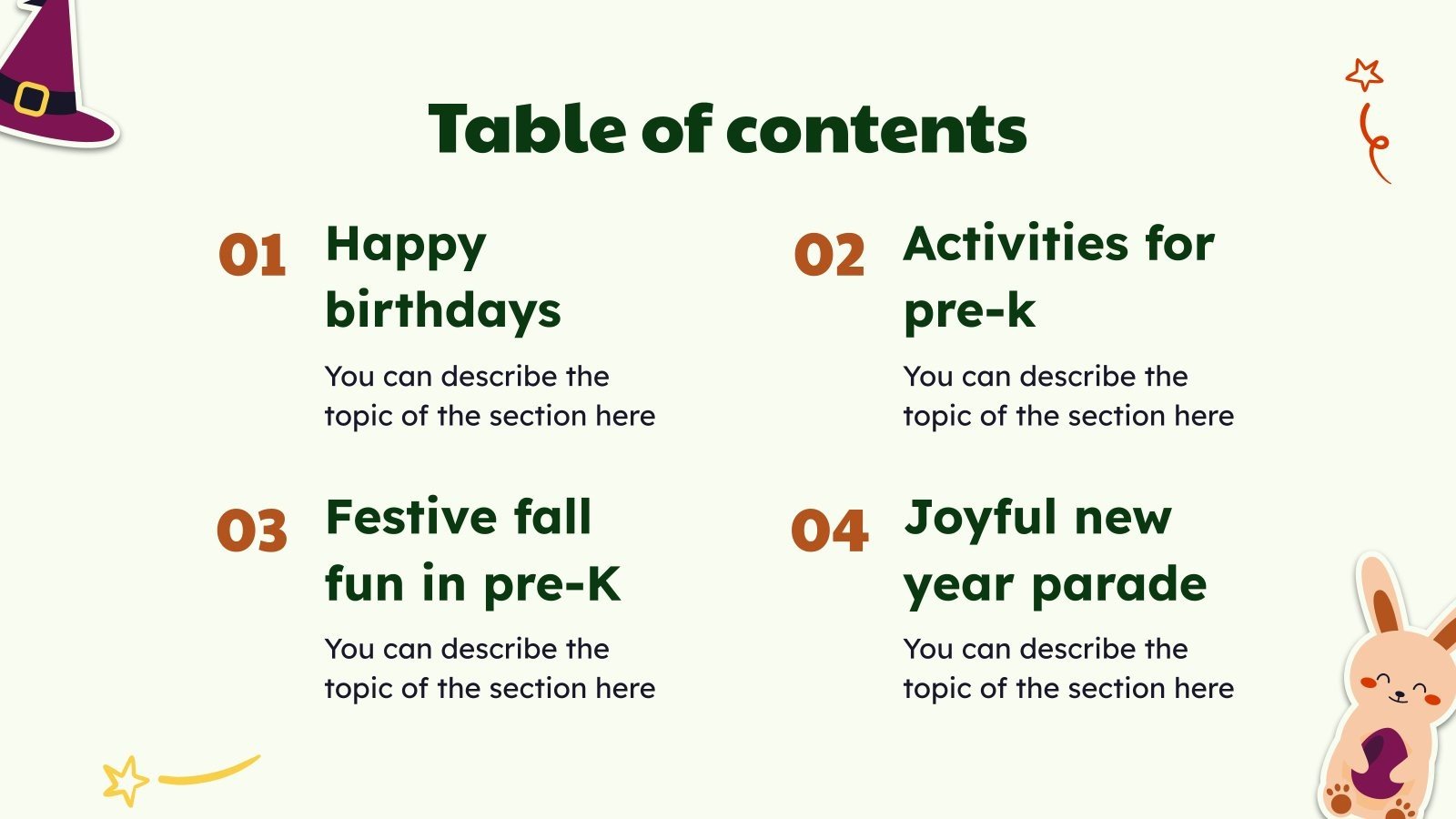 Table of contents

01
Happy birthdays
You can describe the topic of the section here

02
Activities for pre-k
You can describe the topic of the section here

03
Festive fall fun in pre-K
You can describe the topic of the section here

04
Joyful new year parade
You can describe the topic of the section here